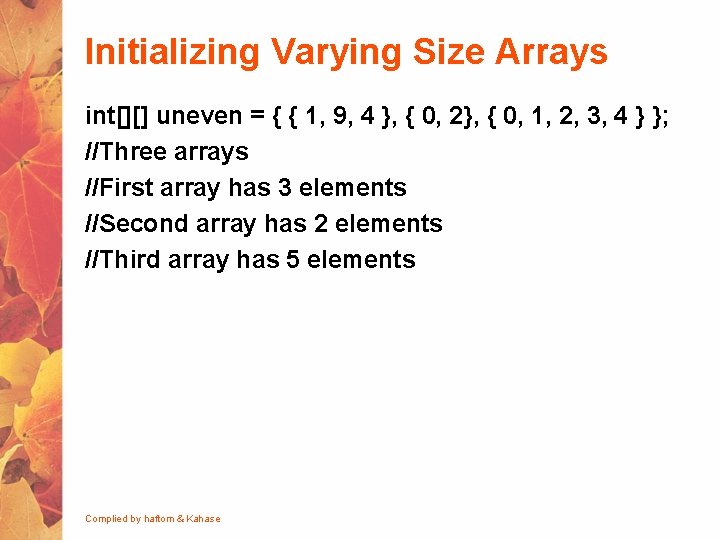 Initializing Varying Size Arrays

int[][] uneven = { { 1, 9, 4 }, { 0, 2}, { 0, 1, 2, 3, 4 } };
//Three arrays
//First array has 3 elements
//Second array has 2 elements
//Third array has 5 elements

Complied by haftom & Kahase